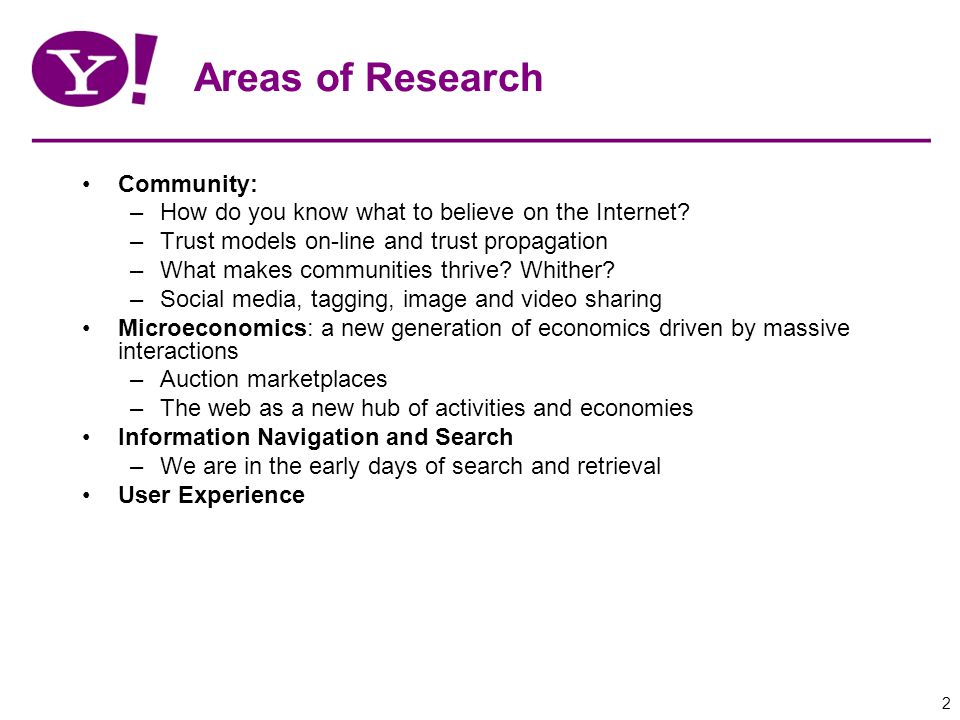 Y!

Areas of Research

• Community:
– How do you know what to believe on the Internet?
– Trust models on-line and trust propagation
– What makes communities thrive? Whither?
– Social media, tagging, image and video sharing
• Microeconomics: a new generation of economics driven by massive interactions
– Auction marketplaces
– The web as a new hub of activities and economies
• Information Navigation and Search
– We are in the early days of search and retrieval
• User Experience

2